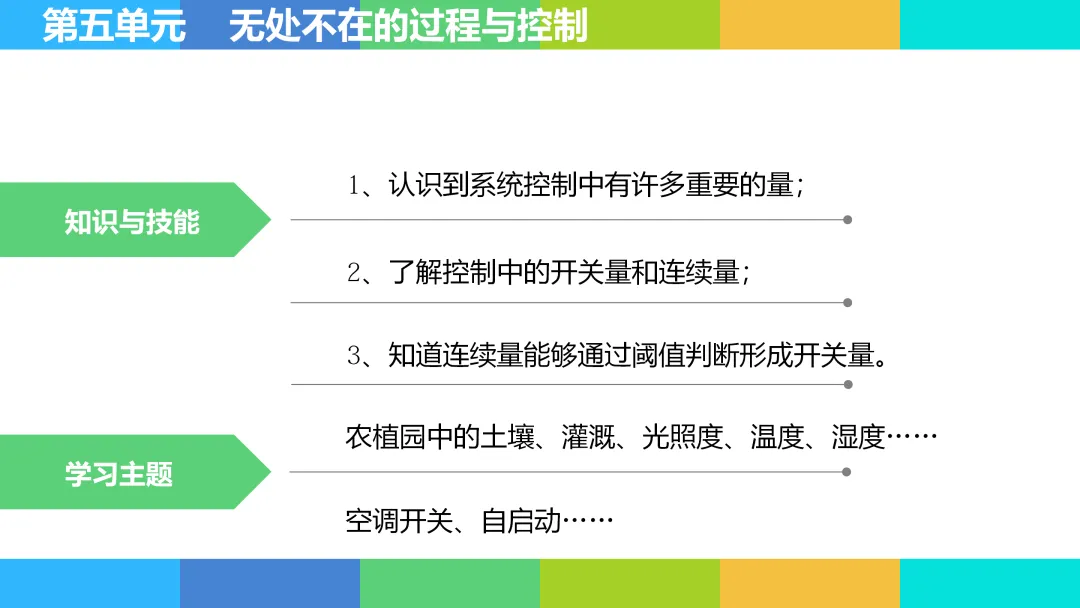 第五单元　无处不在的过程与控制

知识与技能

1、认识到系统控制中有许多重要的量；

2、了解控制中的开关量和连续量；

3、知道连续量能够通过阈值判断形成开关量。

学习主题

农植园中的土壤、灌溉、光照度、温度、湿度……

空调开关、自启动……